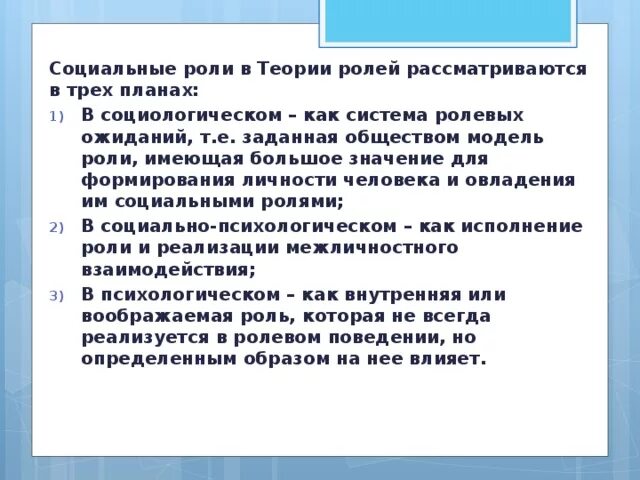 Социальные роли в Теории ролей рассматриваются в трех планах:

1) В социологическом – как система ролевых ожиданий, т.е. заданная обществом модель роли, имеющая большое значение для формирования личности человека и овладения им социальными ролями;

2) В социально-психологическом – как исполнение роли и реализации межличностного взаимодействия;

3) В психологическом – как внутренняя или воображаемая роль, которая не всегда реализуется в ролевом поведении, но определенным образом на нее влияет.